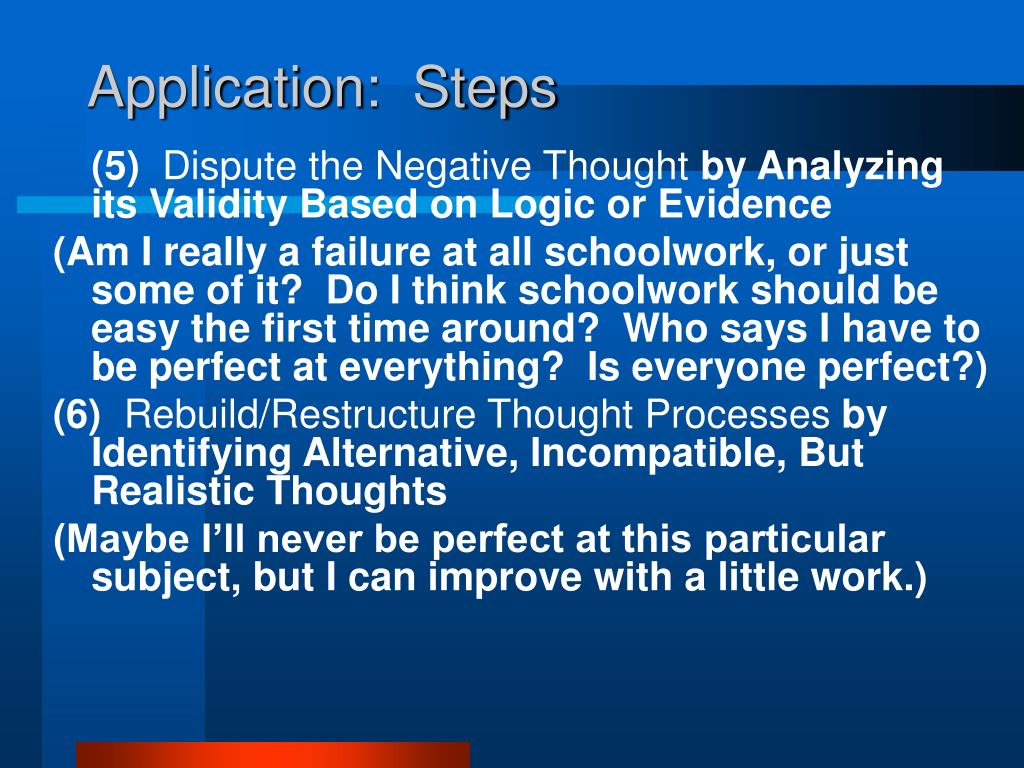 Application: Steps

(5) Dispute the Negative Thought by Analyzing its Validity Based on Logic or Evidence

(Am I really a failure at all schoolwork, or just some of it? Do I think schoolwork should be easy the first time around? Who says I have to be perfect at everything? Is everyone perfect?)

(6) Rebuild/Restructure Thought Processes by Identifying Alternative, Incompatible, But Realistic Thoughts

(Maybe I'll never be perfect at this particular subject, but I can improve with a little work.)